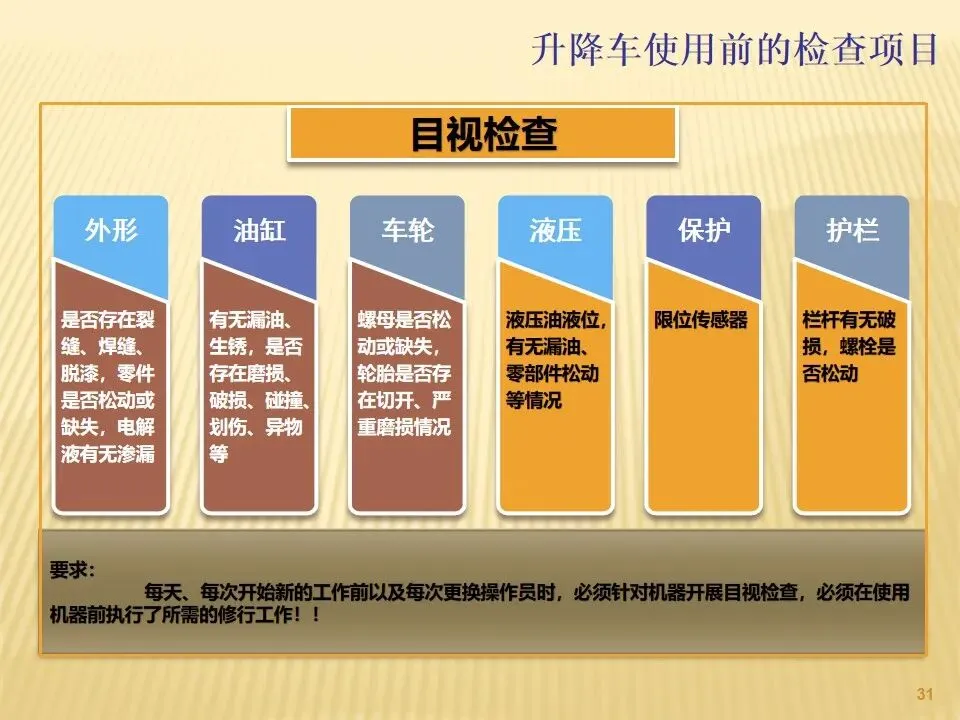 升降车使用前的检查项目

目视检查

外形

是否存在裂缝、焊缝、脱漆，零件是否松动或缺失，电解液有无渗漏

油缸

有无漏油、生锈，是否存在磨损、破损、碰撞、划伤、异物等

车轮

螺母是否松动或缺失，轮胎是否存在切开、严重磨损情况

液压

液压油液位，有无漏油、零部件松动等情况

保护

限位传感器

护栏

栏杆有无破损，螺栓是否松动

要求：

每天、每次开始新的工作前以及每次更换操作员时，必须针对机器开展目视检查，必须在使用机器前执行了所需的修行工作！！

31